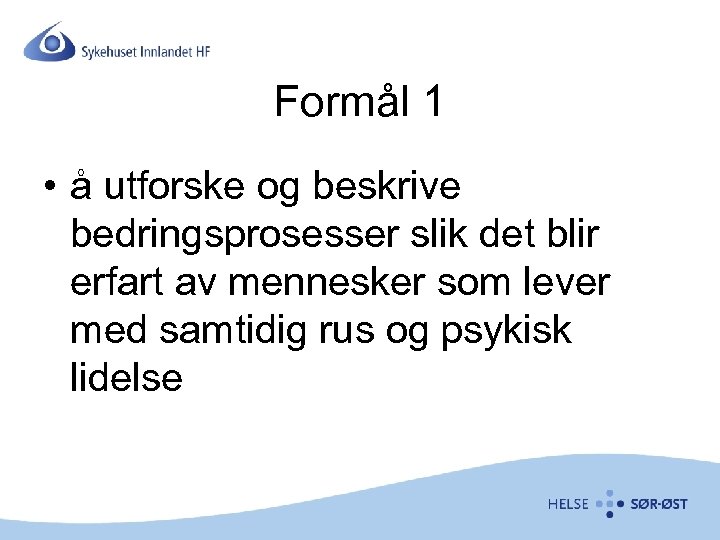 Sykehuset Innlandet HF

Formål 1

• å utforske og beskrive bedringsprosesser slik det blir erfart av mennesker som lever med samtidig rus og psykisk lidelse

HELSE SØR-ØST